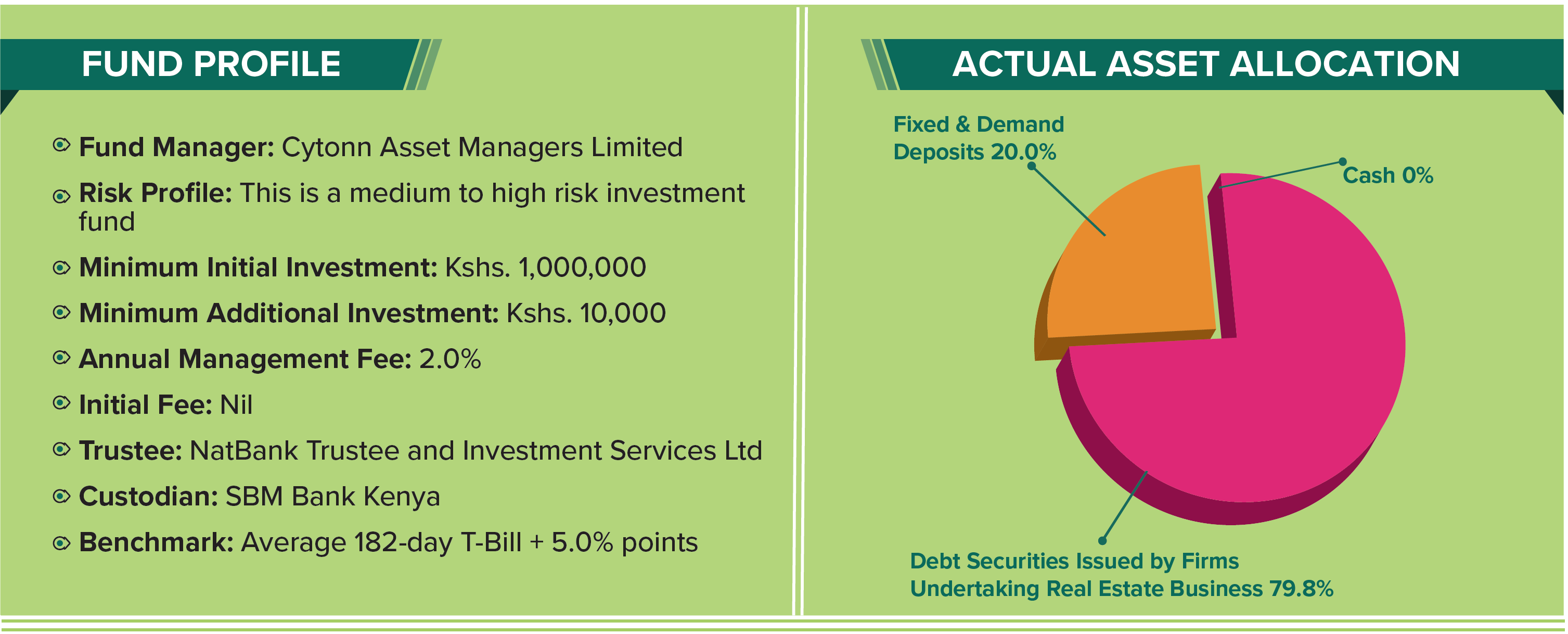 FUND PROFILE

Fund Manager: Cytonn Asset Managers Limited

Risk Profile: This is a medium to high risk investment fund

Minimum Initial Investment: Kshs. 1,000,000

Minimum Additional Investment: Kshs. 10,000

Annual Management Fee: 2.0%

Initial Fee: Nil

Trustee: NatBank Trustee and Investment Services Ltd

Custodian: SBM Bank Kenya

Benchmark: Average 182-day T-Bill + 5.0% points

ACTUAL ASSET ALLOCATION

Fixed & Demand Deposits 20.0%

Cash 0%

Debt Securities Issued by Firms Undertaking Real Estate Business 79.8%